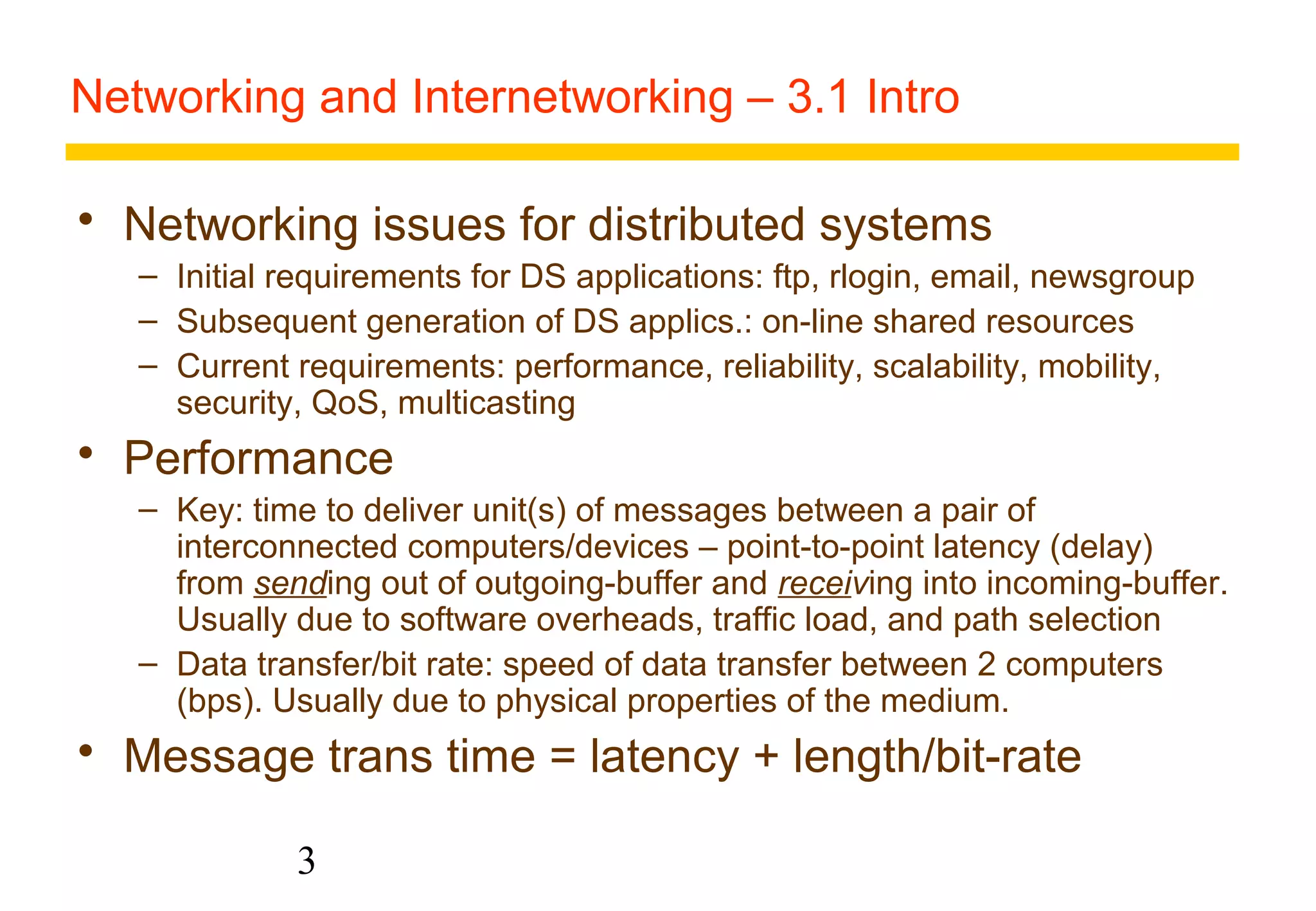 Networking and Internetworking – 3.1 Intro

• Networking issues for distributed systems
– Initial requirements for DS applications: ftp, rlogin, email, newsgroup
– Subsequent generation of DS applics.: on-line shared resources
– Current requirements: performance, reliability, scalability, mobility, security, QoS, multicasting

• Performance
– Key: time to deliver unit(s) of messages between a pair of interconnected computers/devices – point-to-point latency (delay) from sending out of outgoing-buffer and receiving into incoming-buffer. Usually due to software overheads, traffic load, and path selection
– Data transfer/bit rate: speed of data transfer between 2 computers (bps). Usually due to physical properties of the medium.

• Message trans time = latency + length/bit-rate

3